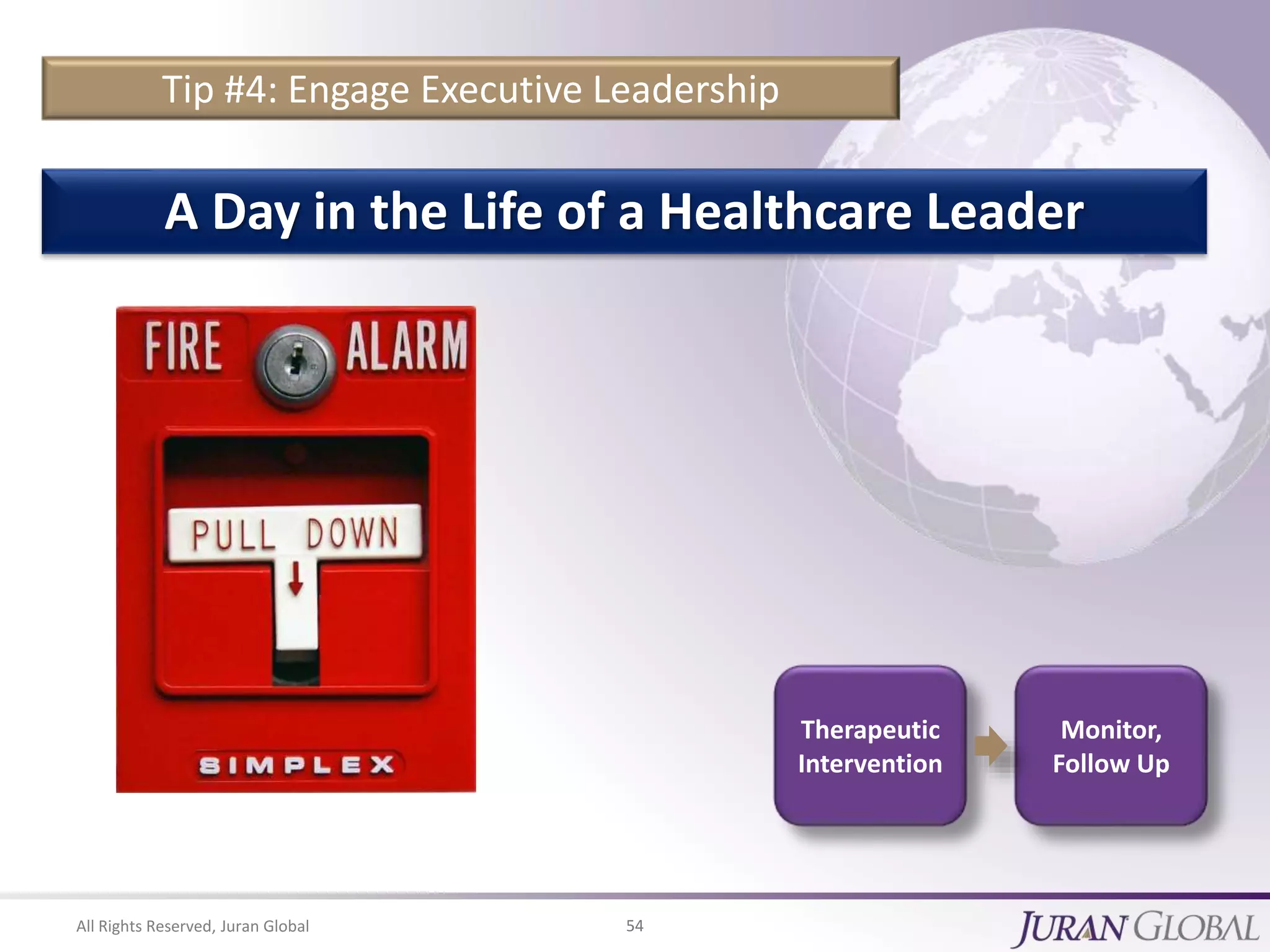 Tip #4: Engage Executive Leadership

A Day in the Life of a Healthcare Leader

FIRE ALARM

PULL DOWN

SIMPLEX

Therapeutic Intervention

Monitor, Follow Up

All Rights Reserved, Juran Global

54

JURAN GLOBAL